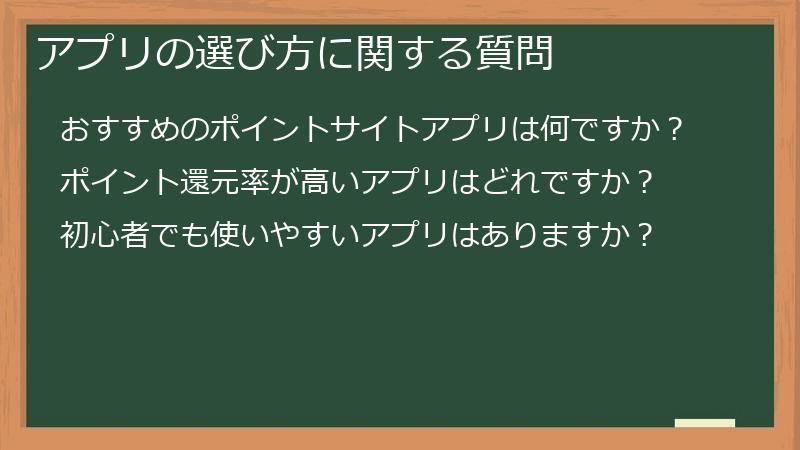 アプリの選び方に関する質問

おすすめのポイントサイトアプリは何ですか？

ポイント還元率が高いアプリはどれですか？

初心者でも使いやすいアプリはありますか？